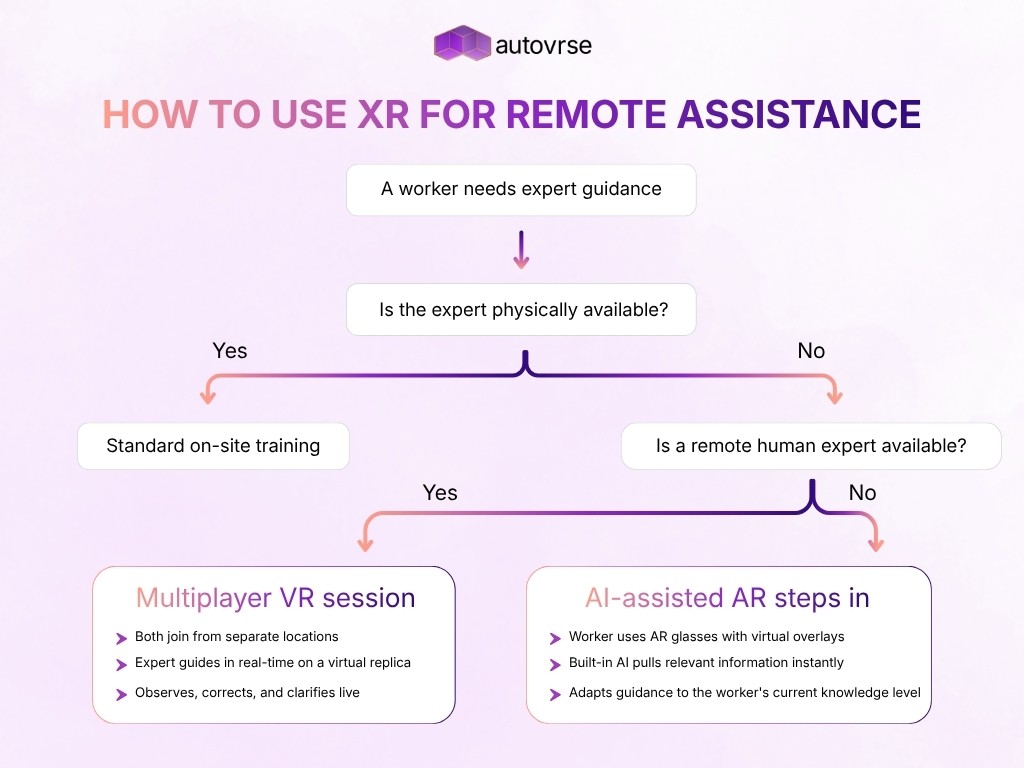 autovrse

HOW TO USE XR FOR REMOTE ASSISTANCE

A worker needs expert guidance

Is the expert physically available?

Yes

No

Standard on-site training

Is a remote human expert available?

Yes

No

Multiplayer VR session

Both join from separate locations

Expert guides in real-time on a virtual replica

Observes, corrects, and clarifies live

AI-assisted AR steps in

Worker uses AR glasses with virtual overlays

Built-in AI pulls relevant information instantly

Adapts guidance to the worker's current knowledge level